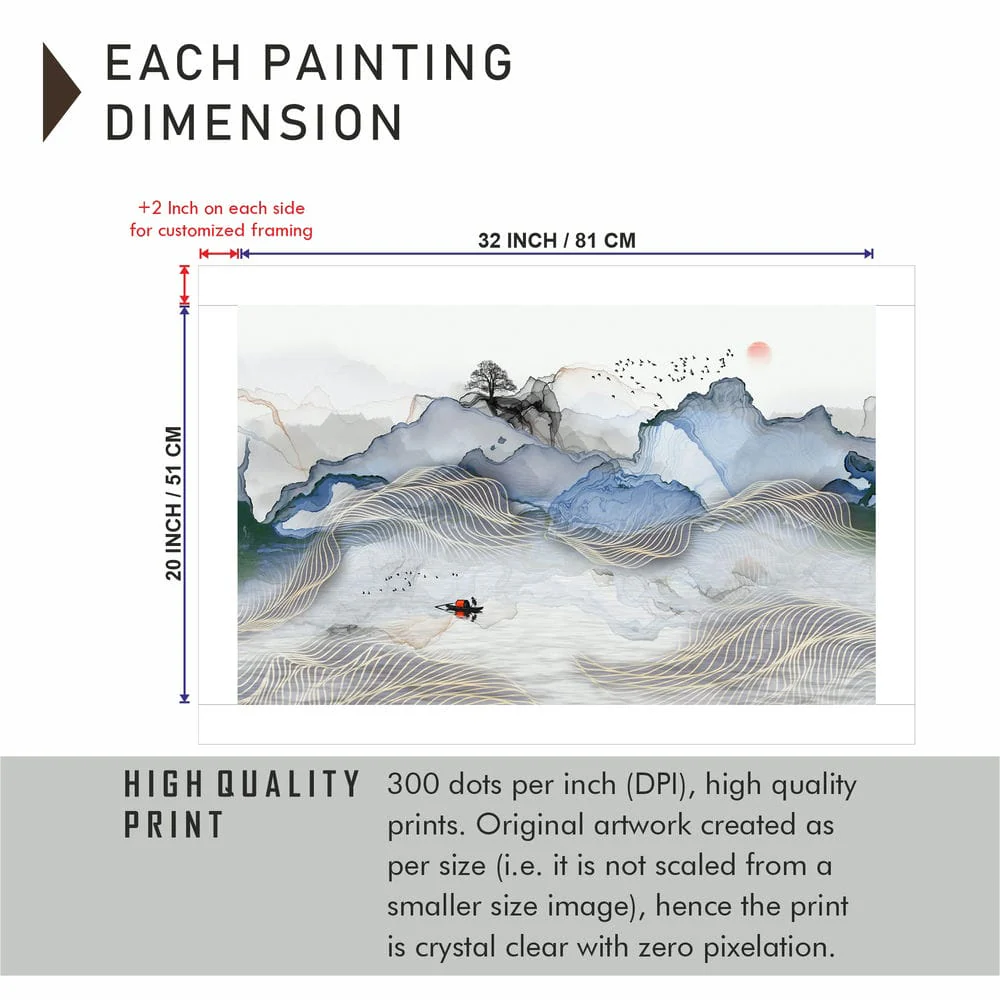 EACH PAINTING DIMENSION

+2 Inch on each side for customized framing

32 INCH / 81 CM

20 INCH / 51 CM

HIGH QUALITY PRINT

300 dots per inch (DPI), high quality prints. Original artwork created as per size (i.e. it is not scaled from a smaller size image), hence the print is crystal clear with zero pixelation.